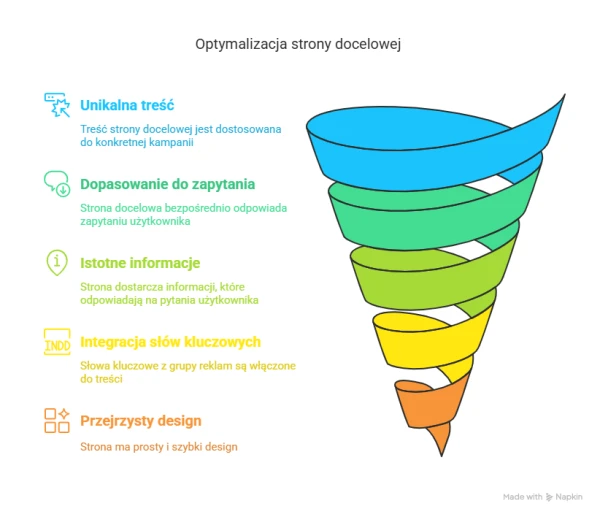 Optymalizacja strony docelowej

Unikalna treść

Treść strony docelowej jest dostosowana do konkretnej kampanii

Dopasowanie do zapytania

Strona docelowa bezpośrednio odpowiada zapytaniu użytkownika

Istotne informacje

Strona dostarcza informacji, które odpowiadają na pytania użytkownika

INDD

Integracja słów kluczowych

Słowa kluczowe z grupy reklam są włączone do treści

Przejrzysty design

Strona ma prosty i szybki design

Made with Napkin